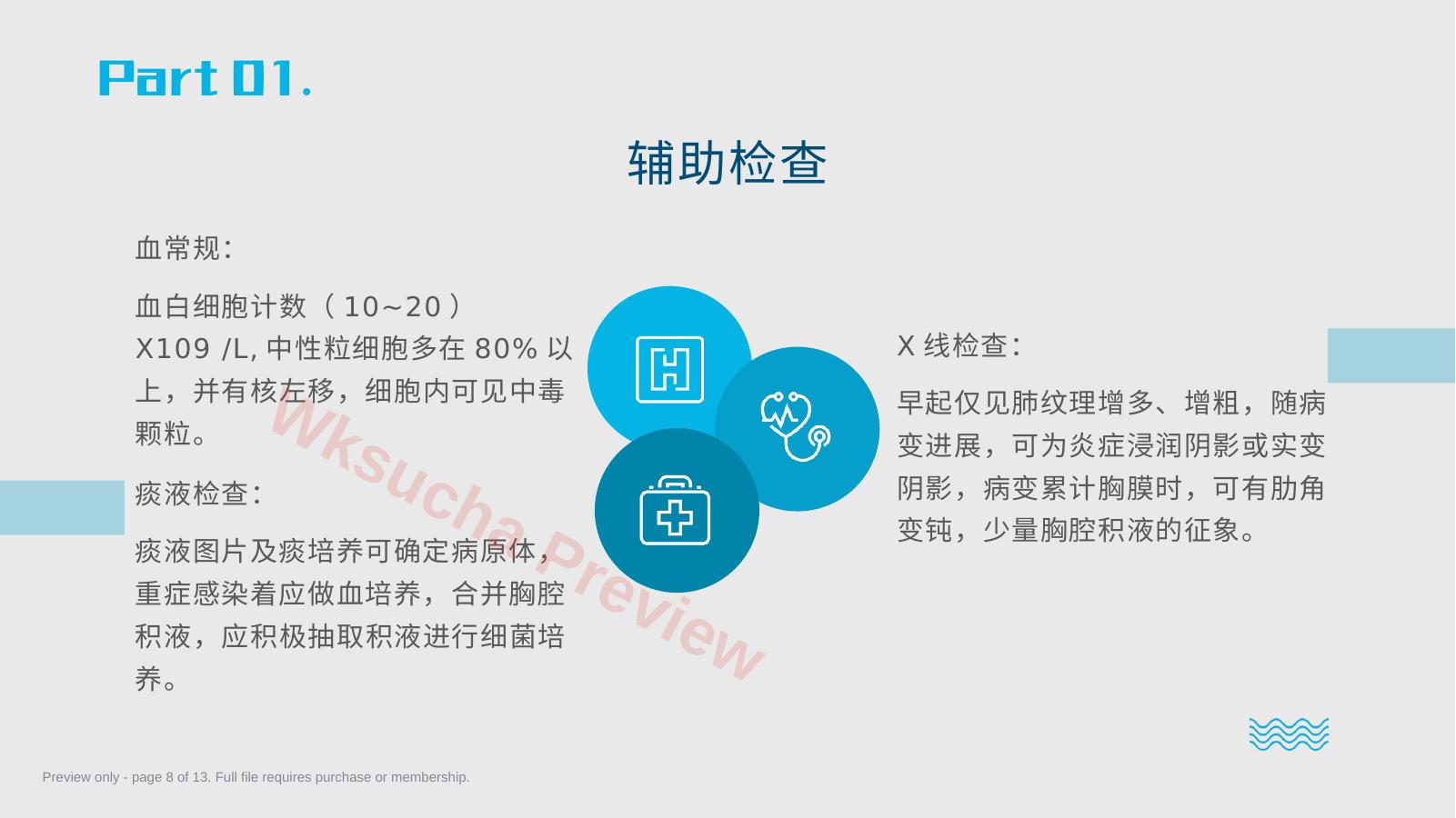 Part 01.

辅助检查

血常规：

血白细胞计数（10~20）X109 /L,中性粒细胞多在80%以上，并有核左移，细胞内可见中毒颗粒。

痰液检查：

痰液图片及痰培养可确定病原体，重症感染着应做血培养，合并胸腔积液，应积极抽取积液进行细菌培养。

X线检查：

早起仅见肺纹理增多、增粗，随病变进展，可为炎症浸润阴影或实变阴影，病变累计胸膜时，可有肋角变钝，少量胸腔积液的征象。

Preview only - page 8 of 13. Full file requires purchase or membership.

Wksucha.Preview